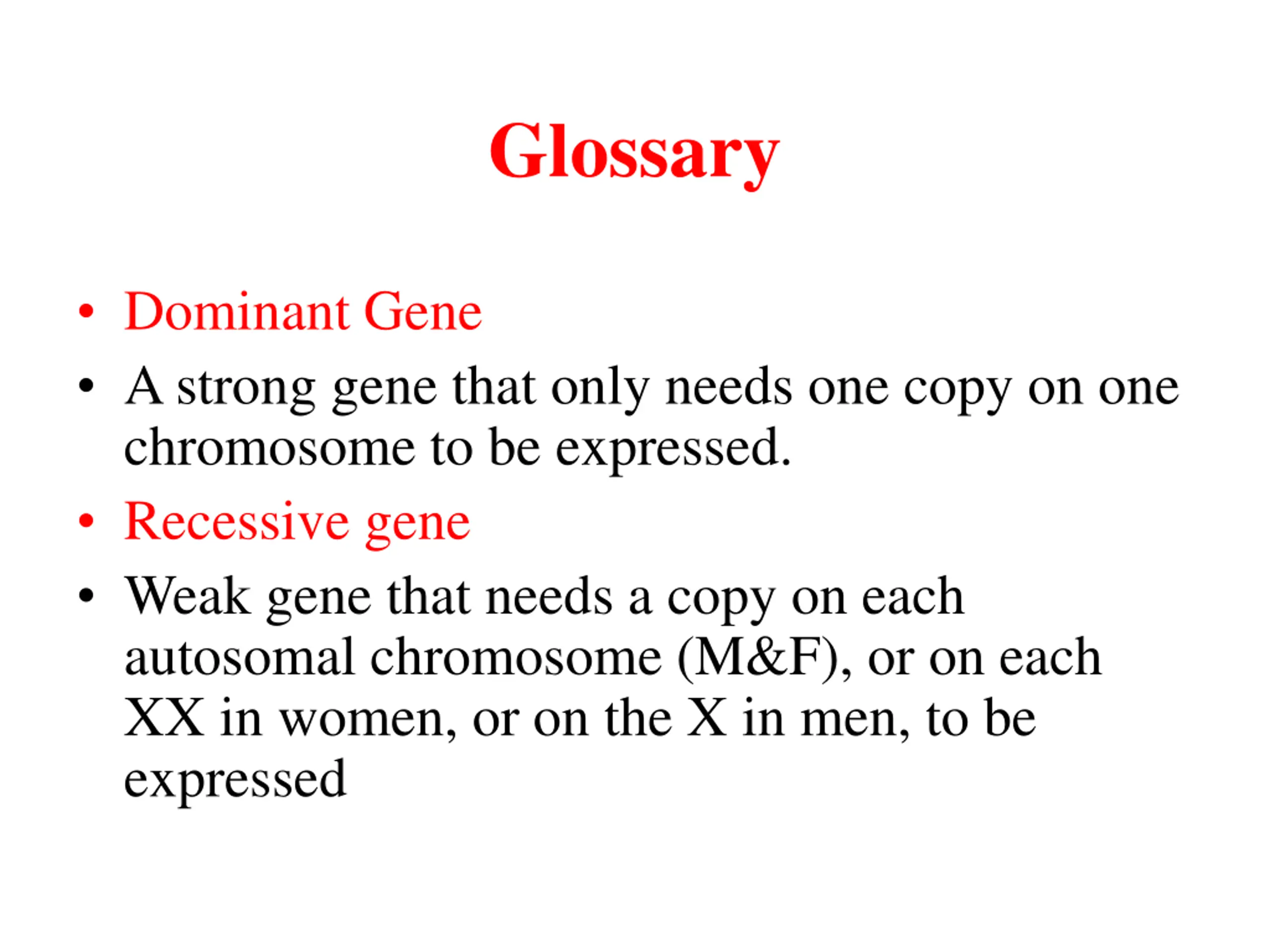 Glossary

• Dominant Gene
• A strong gene that only needs one copy on one chromosome to be expressed.
• Recessive gene
• Weak gene that needs a copy on each autosomal chromosome (M&F), or on each XX in women, or on the X in men, to be expressed